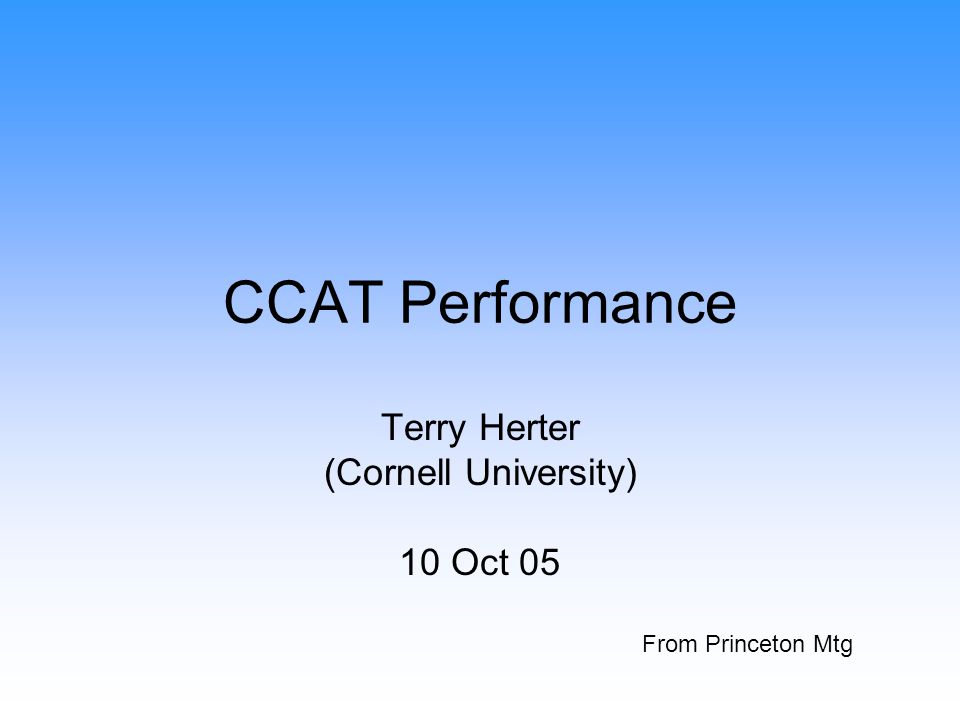 CCAT Performance

Terry Herter
(Cornell University)

10 Oct 05

From Princeton Mtg